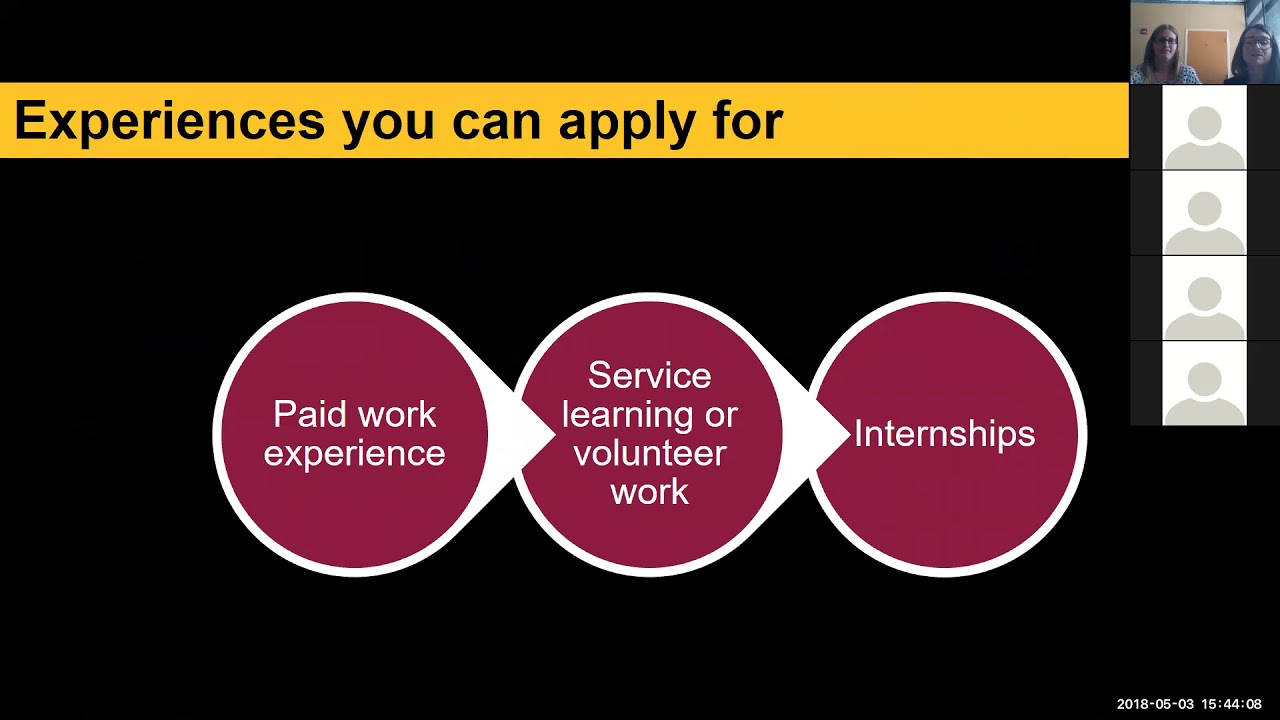 Experiences you can apply for

Paid work experience

Service learning or volunteer work

Internships

2018-05-03 15:44:08